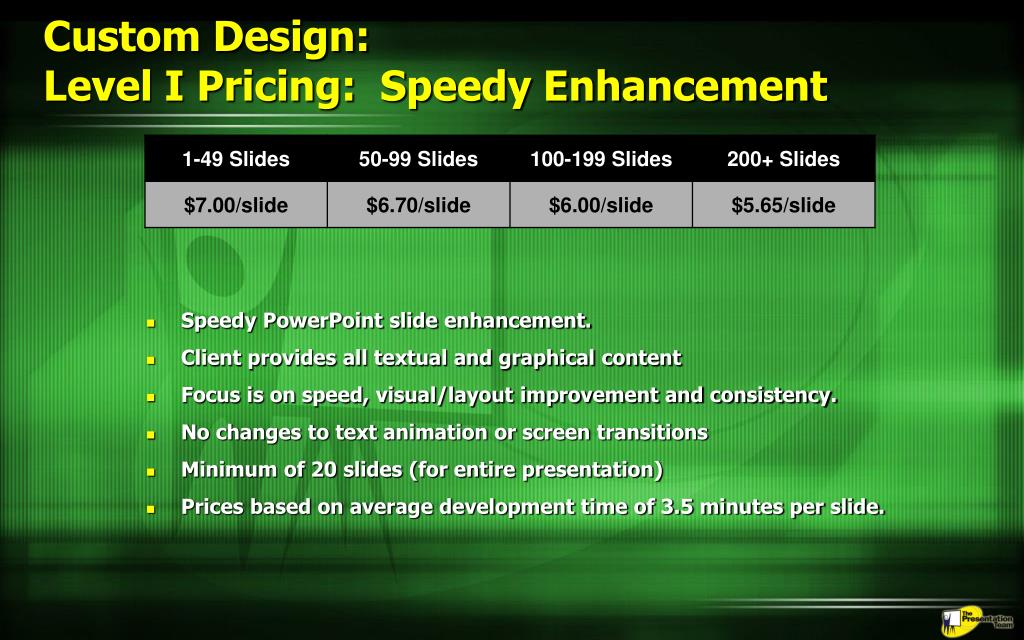 Custom Design:
Level I Pricing: Speedy Enhancement

| 1-49 Slides | 50-99 Slides | 100-199 Slides | 200+ Slides |
|---|---|---|---|
| $7.00/slide | $6.70/slide | $6.00/slide | $5.65/slide |

- Speedy PowerPoint slide enhancement.
- Client provides all textual and graphical content
- Focus is on speed, visual/layout improvement and consistency.
- No changes to text animation or screen transitions
- Minimum of 20 slides (for entire presentation)
- Prices based on average development time of 3.5 minutes per slide.

The Presentation Team